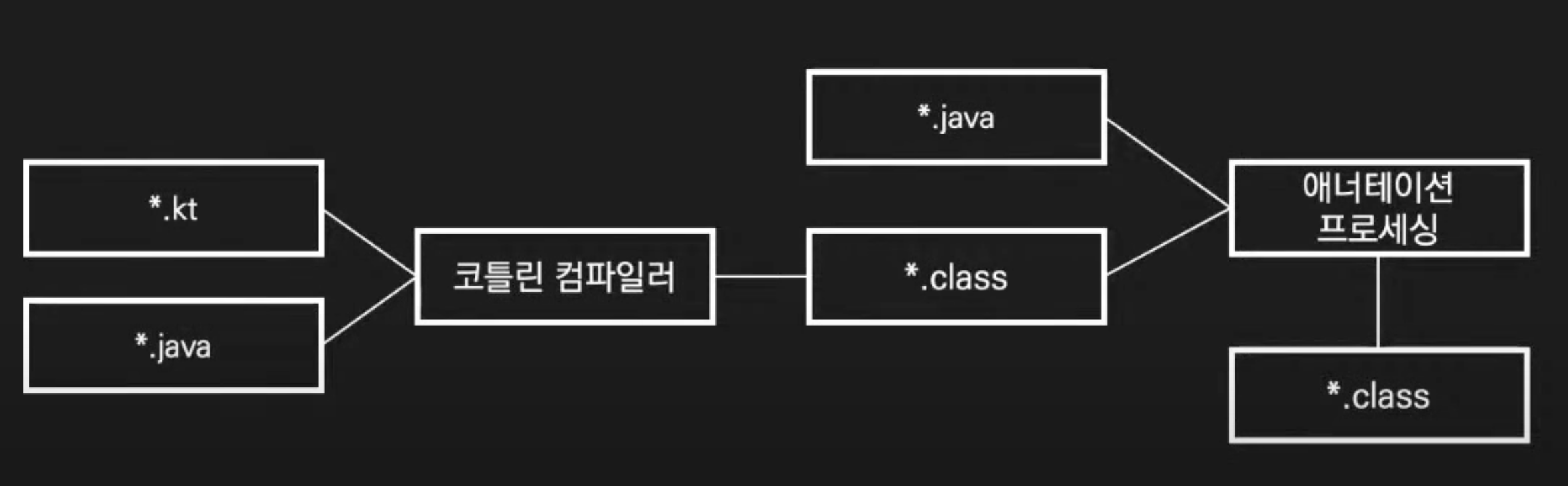 *.kt

*.java

코틀린 컴파일러

*.java

*.class

애너테이션
프로세싱

*.class